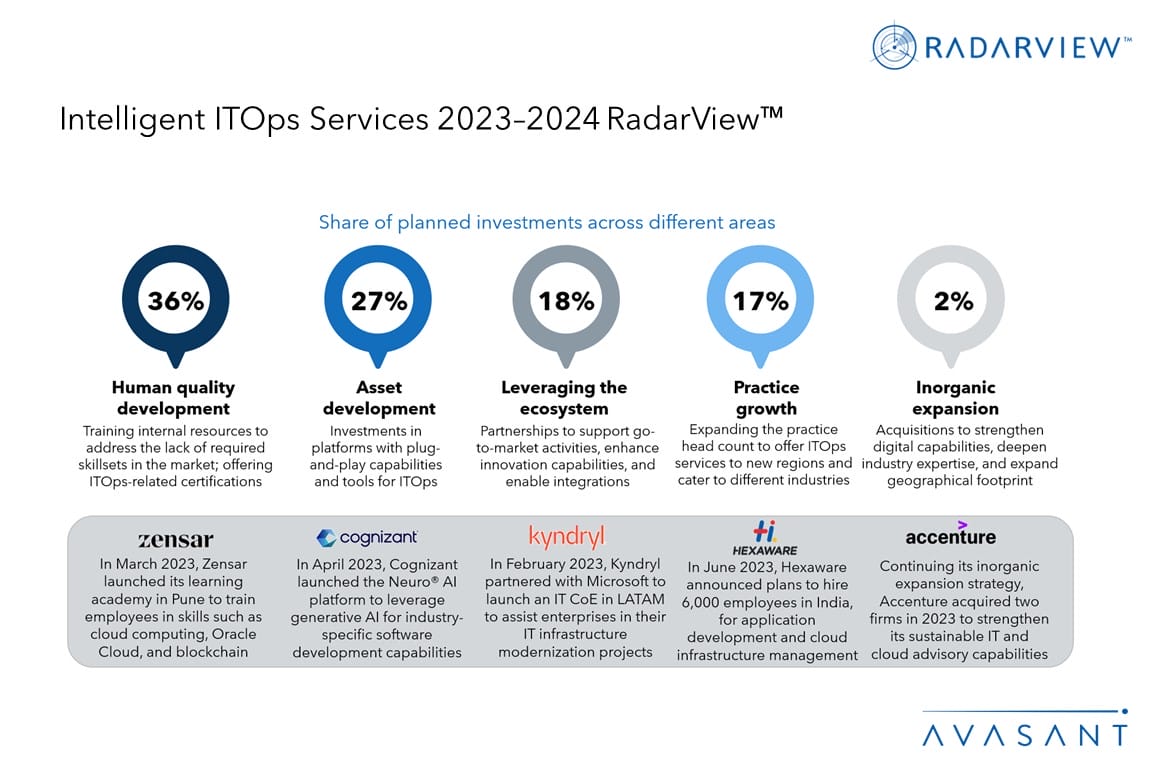 RADARVIEW™

Intelligent ITOps Services 2023–2024 RadarView™

Share of planned investments across different areas

36%

Human quality development

Training internal resources to address the lack of required skillsets in the market; offering ITOps-related certifications

27%

Asset development

Investments in platforms with plug-and-play capabilities and tools for ITOps

18%

Leveraging the ecosystem

Partnerships to support go-to-market activities, enhance innovation capabilities, and enable integrations

17%

Practice growth

Expanding the practice head count to offer ITOps services to new regions and cater to different industries

2%

Inorganic expansion

Acquisitions to strengthen digital capabilities, deepen industry expertise, and expand geographical footprint

zensar

In March 2023, Zensar launched its learning academy in Pune to train employees in skills such as cloud computing, Oracle Cloud, and blockchain

cognizant

In April 2023, Cognizant launched the Neuro® AI platform to leverage generative AI for industry-specific software development capabilities

kyndryl

In February 2023, Kyndryl partnered with Microsoft to launch an IT CoE in LATAM to assist enterprises in their IT infrastructure modernization projects

HEXAWARE

In June 2023, Hexaware announced plans to hire 6,000 employees in India, for application development and cloud infrastructure management

accenture

Continuing its inorganic expansion strategy, Accenture acquired two firms in 2023 to strengthen its sustainable IT and cloud advisory capabilities

AVASANT